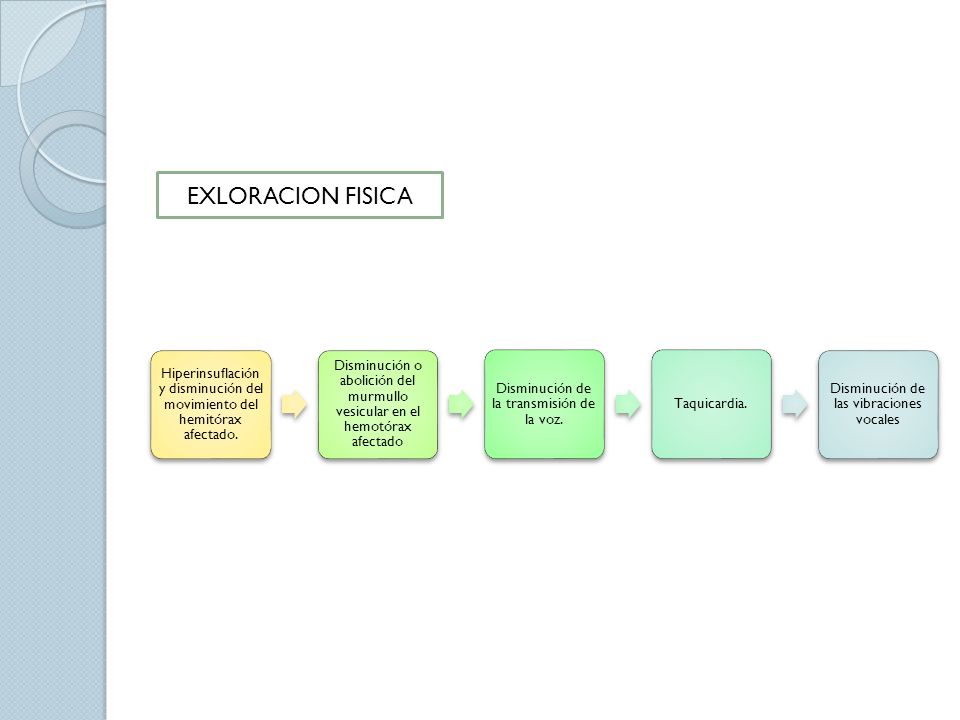 EXLORACION FISICA

Hiperinsuflación y disminución del movimiento del hemitórax afectado.

Disminución o abolición del murmullo vesicular en el hemotórax afectado

Disminución de la transmisión de la voz.

Taquicardia.

Disminución de las vibraciones vocales